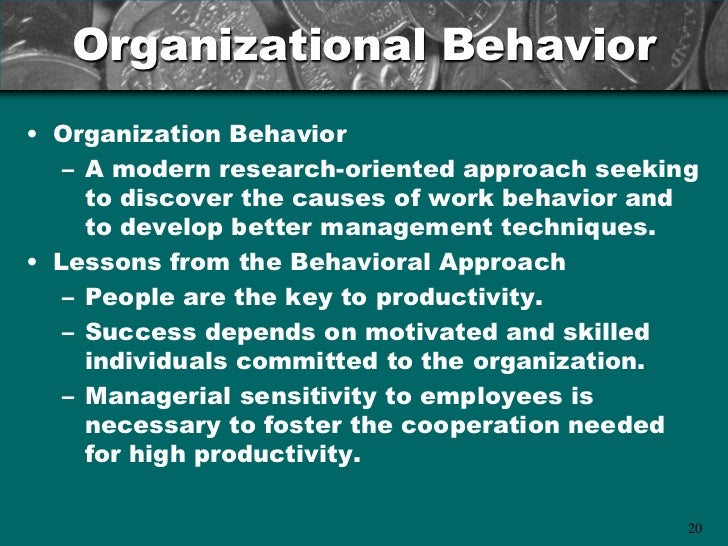 Organizational Behavior

• Organization Behavior
 – A modern research-oriented approach seeking to discover the causes of work behavior and to develop better management techniques.
• Lessons from the Behavioral Approach
 – People are the key to productivity.
 – Success depends on motivated and skilled individuals committed to the organization.
 – Managerial sensitivity to employees is necessary to foster the cooperation needed for high productivity.

20